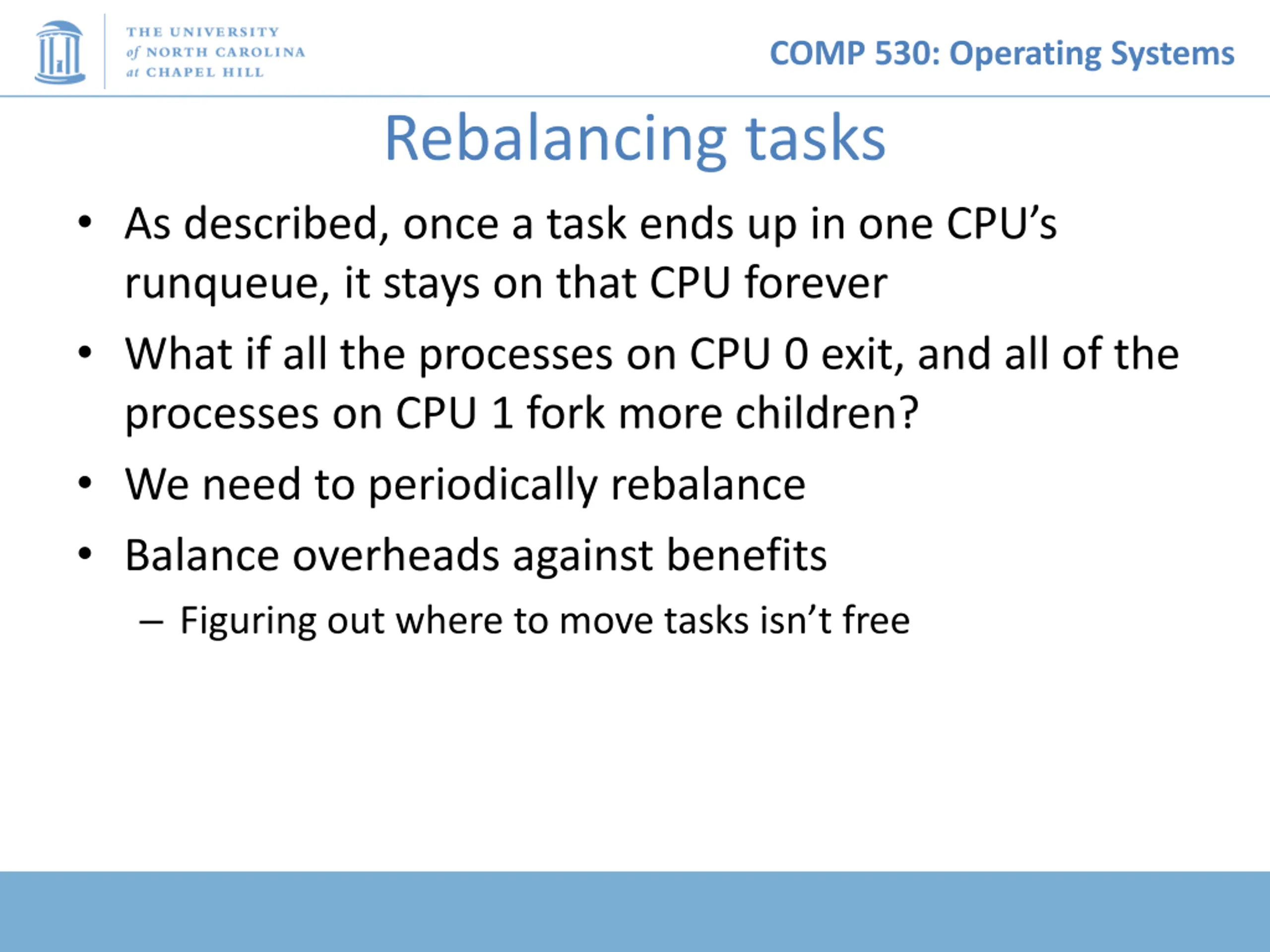 THE UNIVERSITY of NORTH CAROLINA at CHAPEL HILL

COMP 530: Operating Systems

Rebalancing tasks

• As described, once a task ends up in one CPU's runqueue, it stays on that CPU forever
• What if all the processes on CPU 0 exit, and all of the processes on CPU 1 fork more children?
• We need to periodically rebalance
• Balance overheads against benefits
– Figuring out where to move tasks isn't free